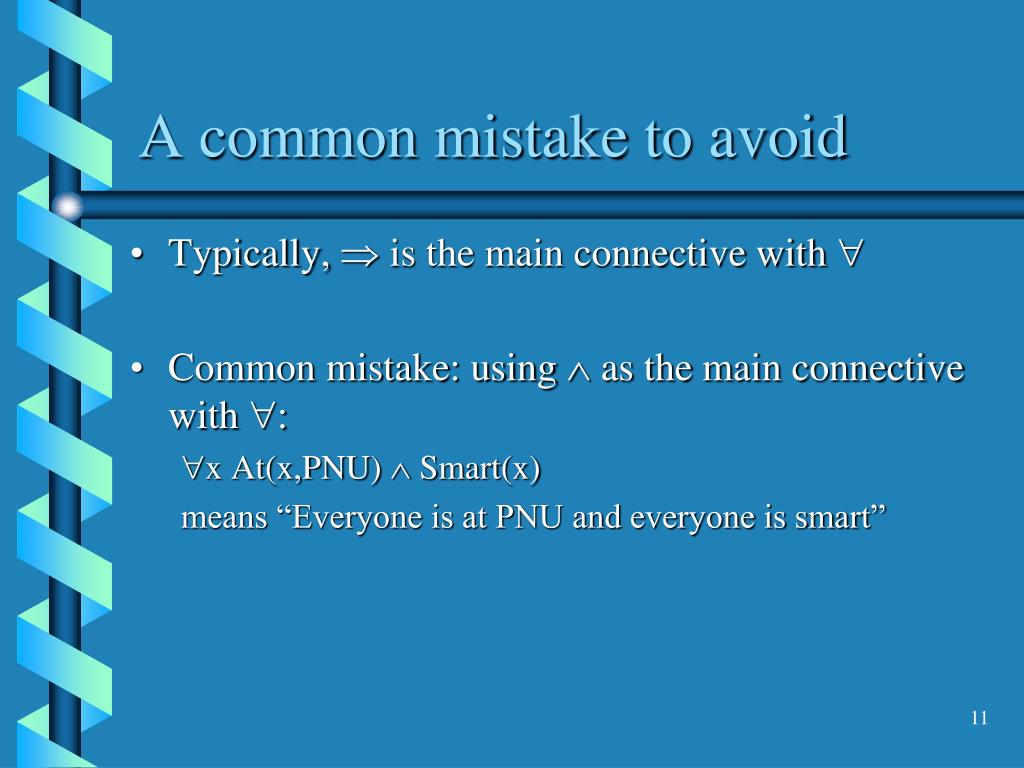 A common mistake to avoid

• Typically, $\Rightarrow$ is the main connective with $\forall$

• Common mistake: using $\wedge$ as the main connective with $\forall$:

$\forall$x At(x,PNU) $\wedge$ Smart(x)

means “Everyone is at PNU and everyone is smart”

11